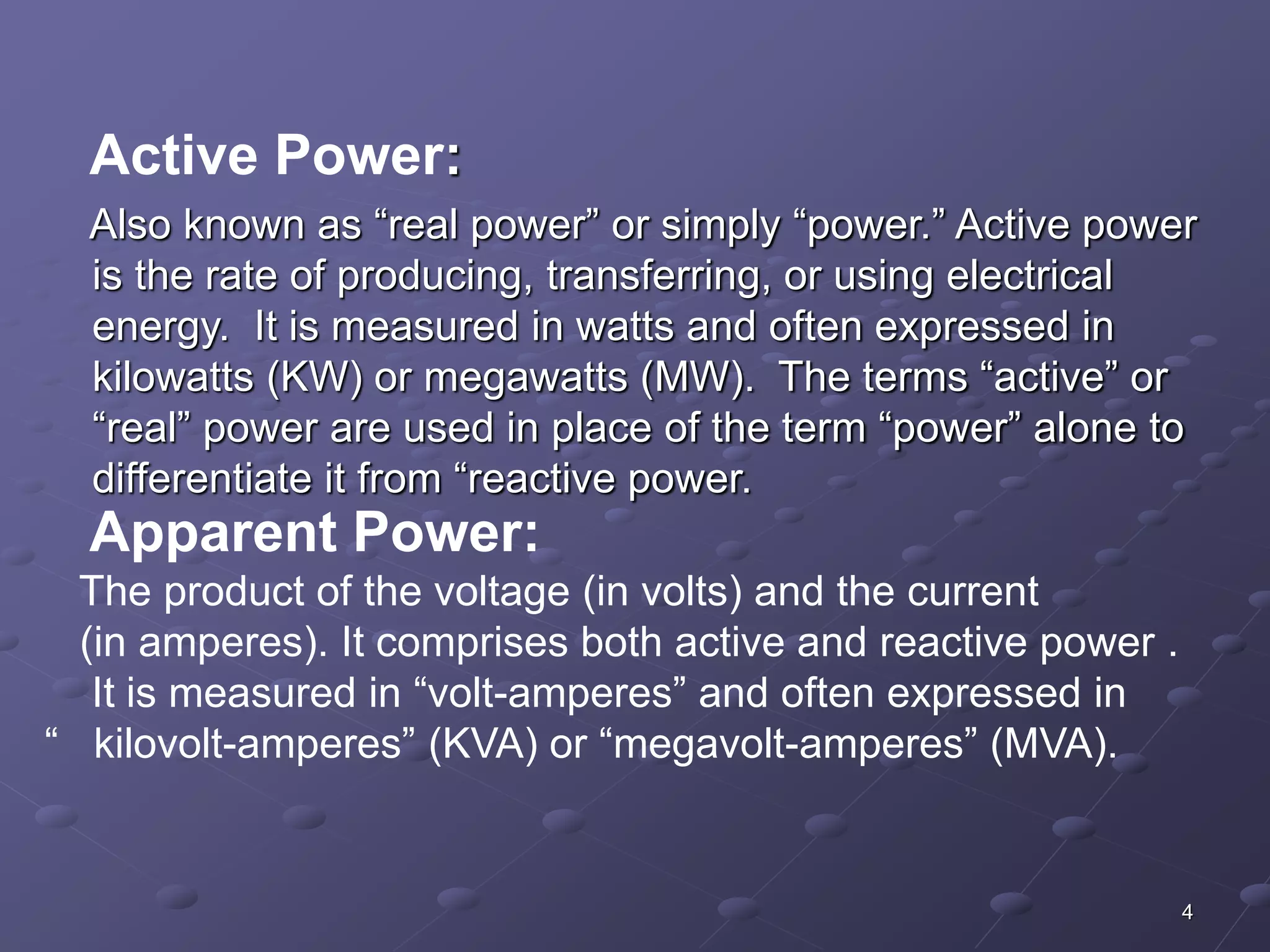 Active Power:

Also known as “real power” or simply “power.” Active power is the rate of producing, transferring, or using electrical energy. It is measured in watts and often expressed in kilowatts (KW) or megawatts (MW). The terms “active” or “real” power are used in place of the term “power” alone to differentiate it from “reactive power.

Apparent Power:

The product of the voltage (in volts) and the current (in amperes). It comprises both active and reactive power . It is measured in “volt-amperes” and often expressed in “ kilovolt-amperes” (KVA) or “megavolt-amperes” (MVA).

4